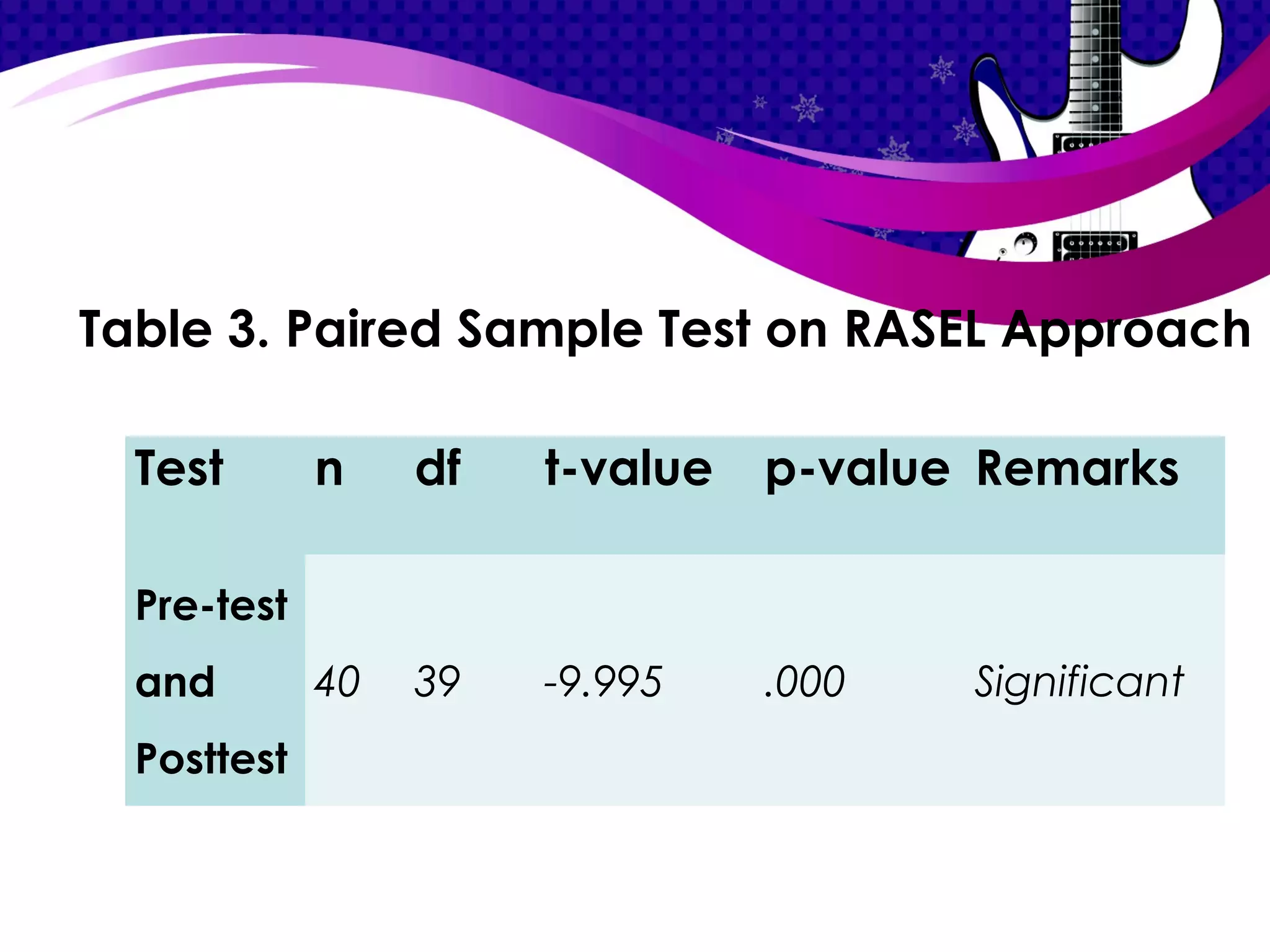 Table 3. Paired Sample Test on RASEL Approach

| Test | n | df | t-value | p-value | Remarks |
|---|---|---|---|---|---|
| Pre-test and Posttest | 40 | 39 | -9.995 | .000 | Significant |